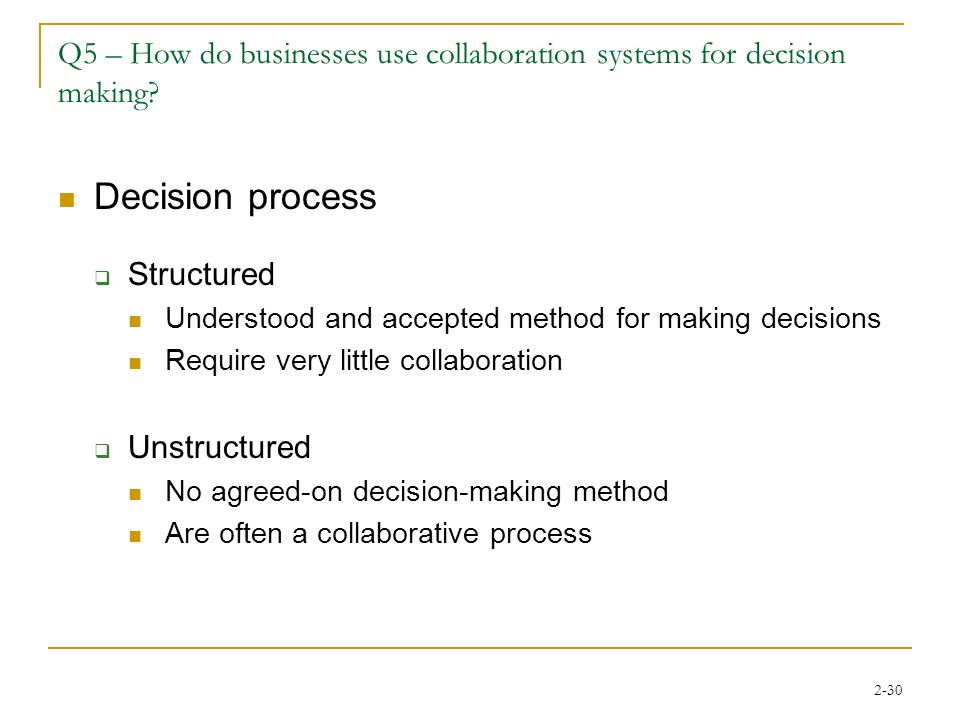 Q5 – How do businesses use collaboration systems for decision making?

Decision process

Structured

Understood and accepted method for making decisions

Require very little collaboration

Unstructured

No agreed-on decision-making method

Are often a collaborative process

2-30